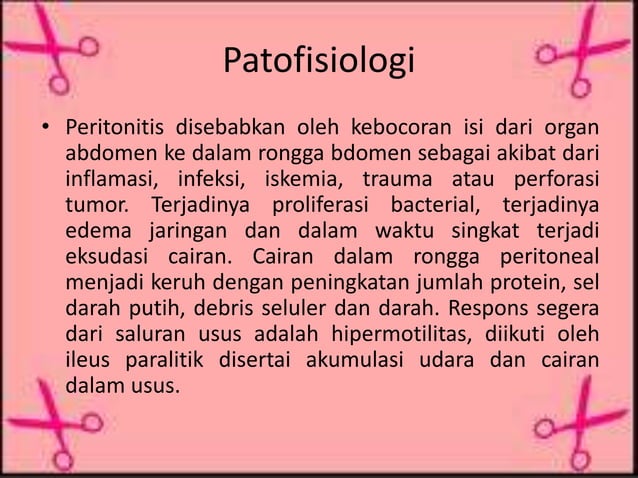 Patofisiologi

• Peritonitis disebabkan oleh kebocoran isi dari organ abdomen ke dalam rongga bdomen sebagai akibat dari inflamasi, infeksi, iskemia, trauma atau perforasi tumor. Terjadinya proliferasi bacterial, terjadinya edema jaringan dan dalam waktu singkat terjadi eksudasi cairan. Cairan dalam rongga peritoneal menjadi keruh dengan peningkatan jumlah protein, sel darah putih, debris seluler dan darah. Respons segera dari saluran usus adalah hipermotilitas, diikuti oleh ileus paralitik disertai akumulasi udara dan cairan dalam usus.